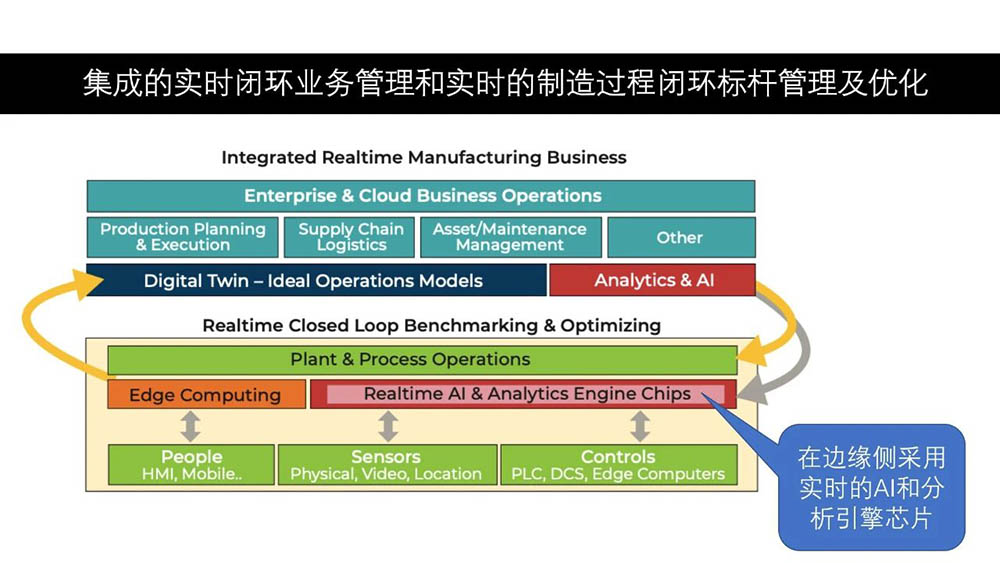 集成的实时闭环业务管理和实时的制造过程闭环标杆管理及优化

Integrated Realtime Manufacturing Business

Enterprise & Cloud Business Operations

Production Planning & Execution

Supply Chain Logistics

Asset/Maintenance Management

Other

Digital Twin – Ideal Operations Models

Analytics & AI

Realtime Closed Loop Benchmarking & Optimizing

Plant & Process Operations

Edge Computing

Realtime AI & Analytics Engine Chips

People
HMI, Mobile..

Sensors
Physical, Video, Location

Controls
PLC, DCS, Edge Computers

在边缘侧采用实时的AI和分析引擎芯片